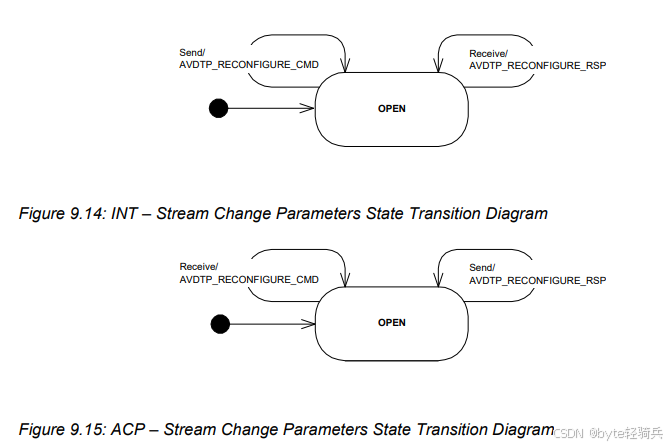 Send/
AVDTP_RECONFIGURE_CMD

Receive/
AVDTP_RECONFIGURE_RSP

OPEN

Figure 9.14: INT – Stream Change Parameters State Transition Diagram

Receive/
AVDTP_RECONFIGURE_CMD

Send/
AVDTP_RECONFIGURE_RSP

OPEN

Figure 9.15: ACP – Stream Change Parameters State Transition Diagram

CSDN @byte轻骑兵